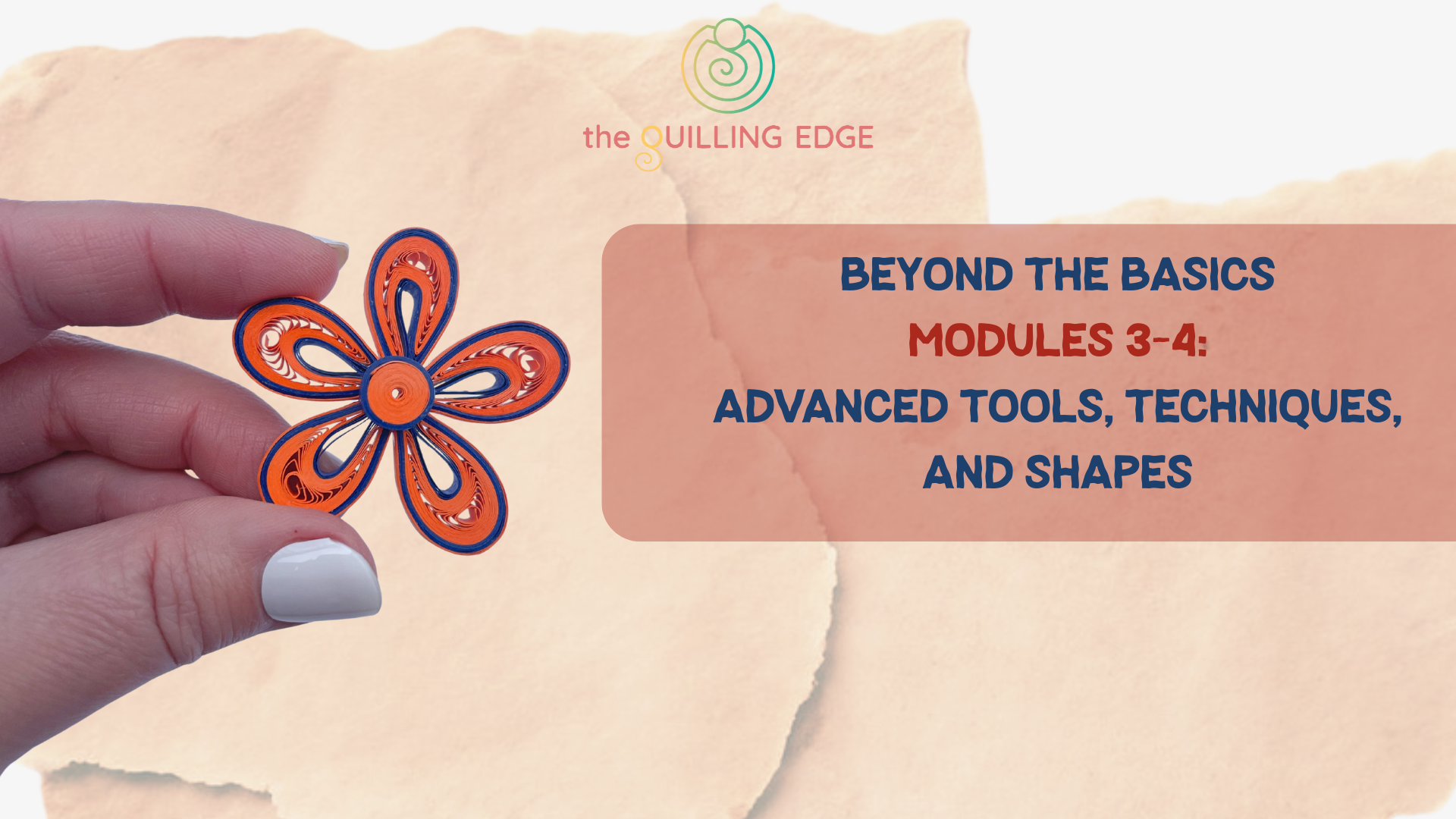 the QUILLING EDGE

BEYOND THE BASICS
MODULES 3-4:
ADVANCED TOOLS, TECHNIQUES, AND SHAPES